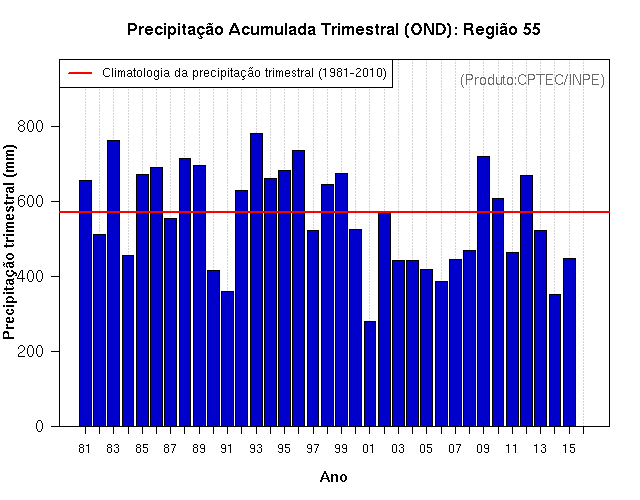 Precipitação Acumulada Trimestral (OND): Região 55

Climatologia da precipitação trimestral (1981-2010)

(Produto:CPTEC/INPE)

Precipitação trimestral (mm)

800
600
400
200
0

81 83 85 87 89 91 93 95 97 99 01 03 05 07 09 11 13 15

Ano